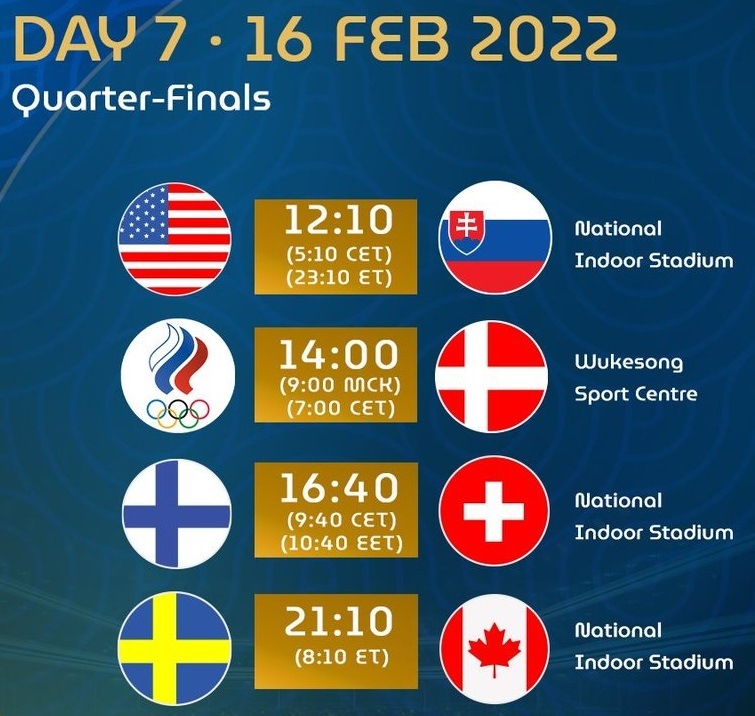 DAY 7 · 16 FEB 2022
Quarter-Finals

12:10
(5:10 CET)
(23:10 ET)

National Indoor Stadium

14:00
(9:00 MCK)
(7:00 CET)

Wukesong Sport Centre

16:40
(9:40 CET)
(10:40 EET)

National Indoor Stadium

21:10
(8:10 ET)

National Indoor Stadium